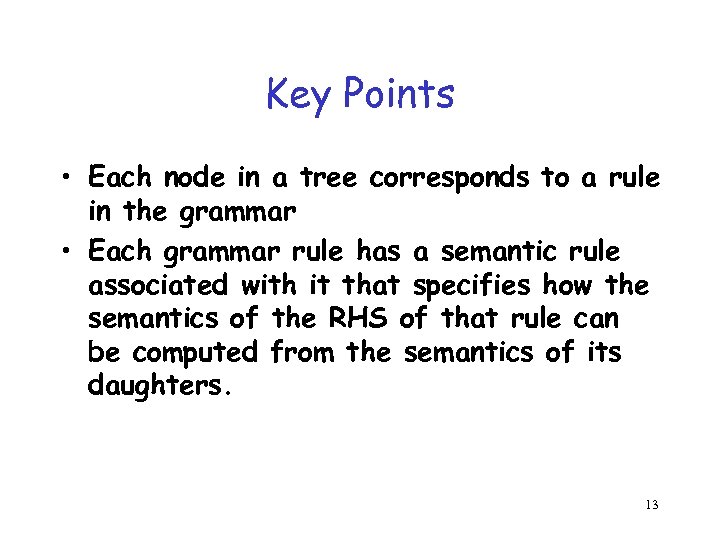 Key Points

• Each node in a tree corresponds to a rule in the grammar
• Each grammar rule has a semantic rule associated with it that specifies how the semantics of the RHS of that rule can be computed from the semantics of its daughters.

13